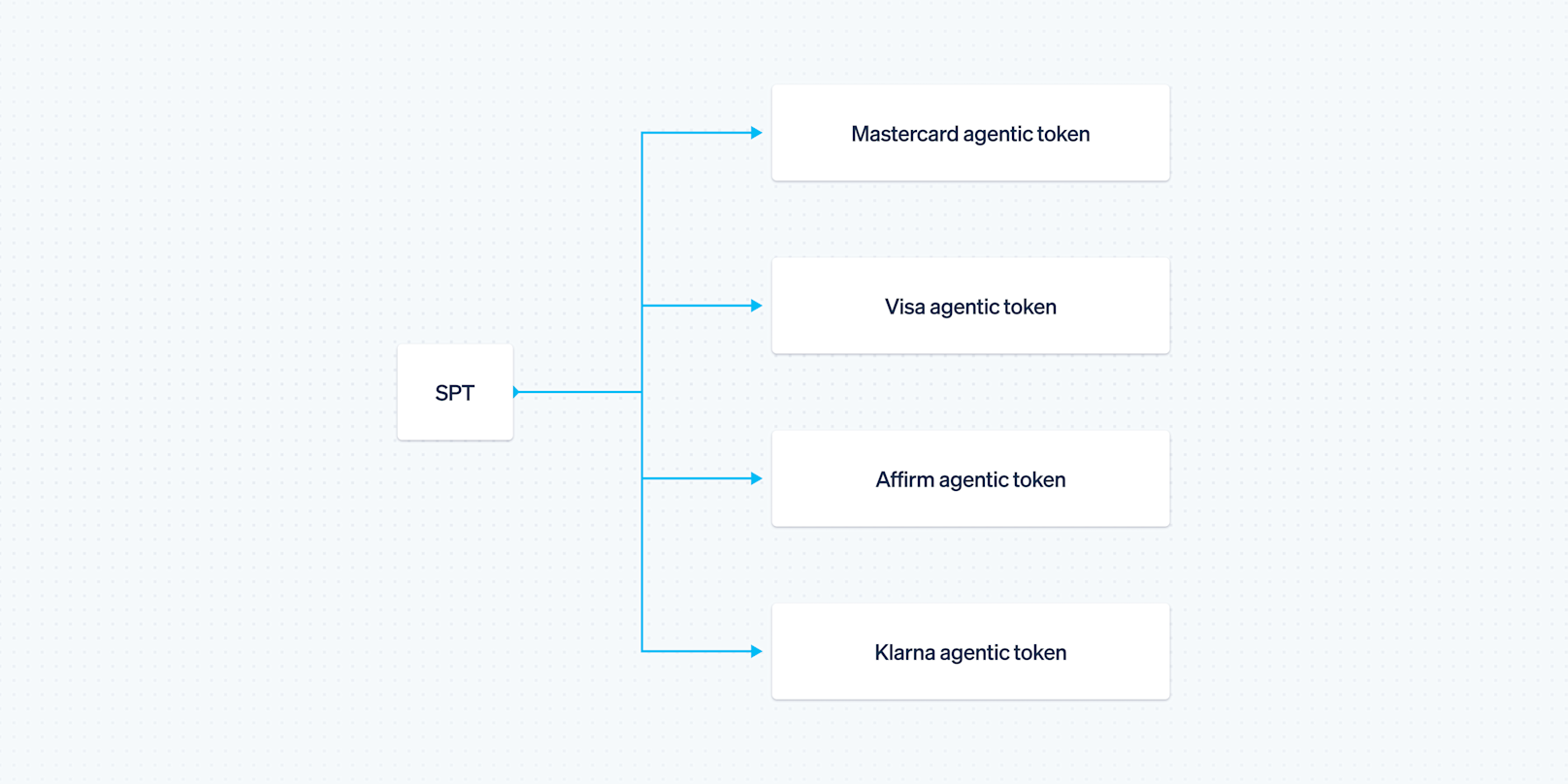 SPT

Mastercard agentic token

Visa agentic token

Affirm agentic token

Klarna agentic token